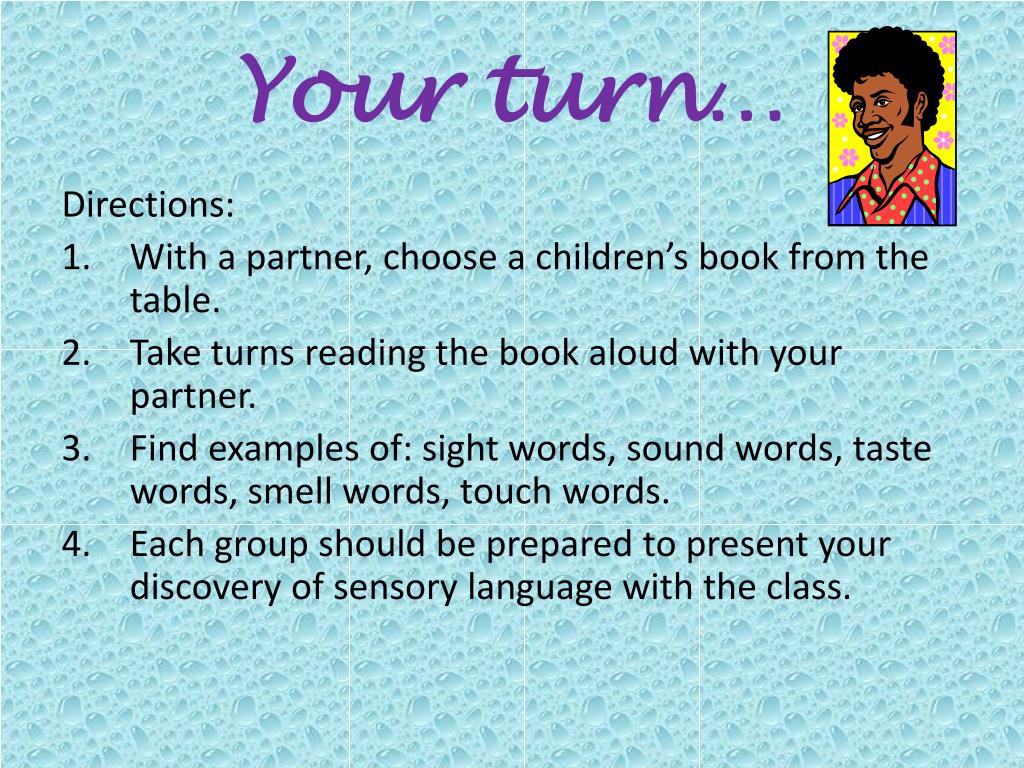 Your turn…

Directions:
1. With a partner, choose a children’s book from the table.
2. Take turns reading the book aloud with your partner.
3. Find examples of: sight words, sound words, taste words, smell words, touch words.
4. Each group should be prepared to present your discovery of sensory language with the class.